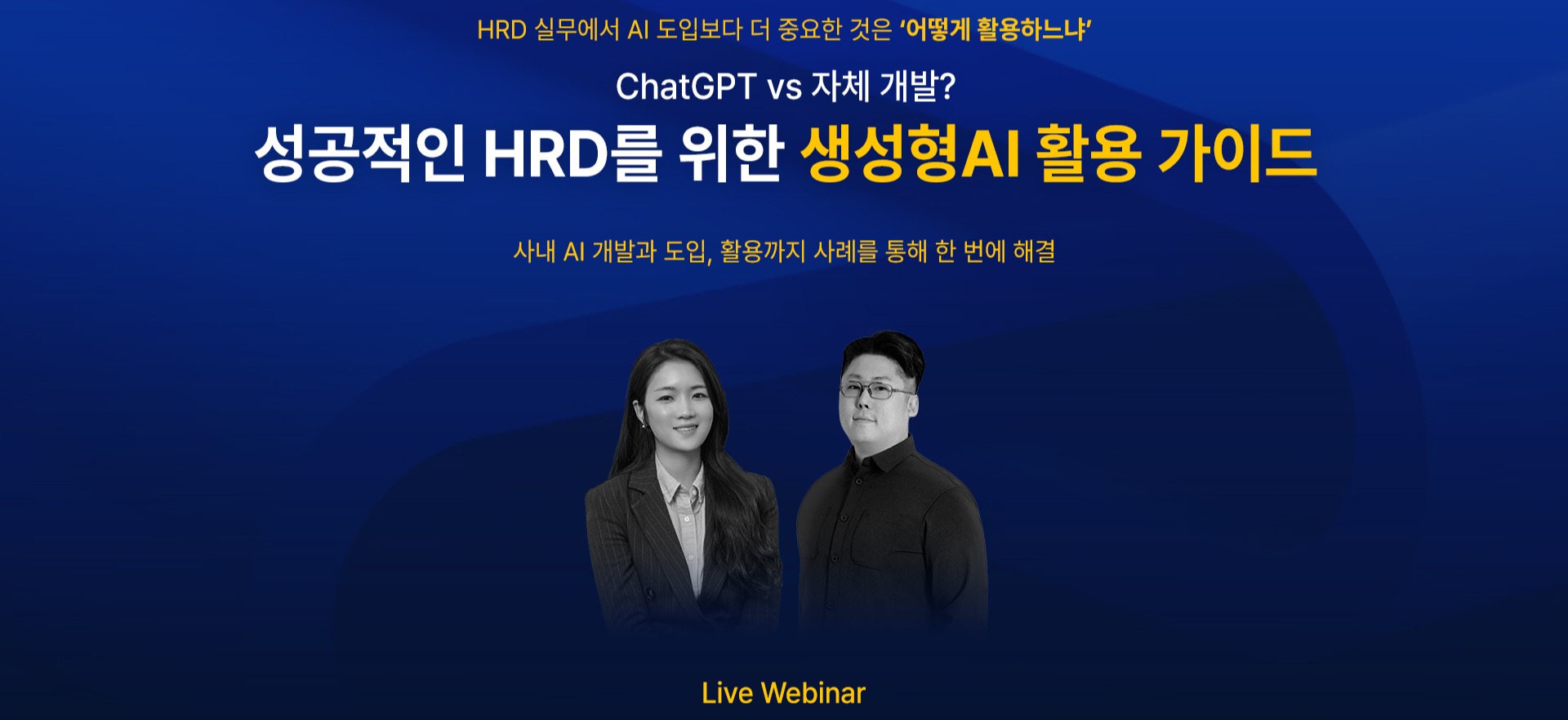 HRD 실무에서 AI 도입보다 더 중요한 것은 '어떻게 활용하느냐'

ChatGPT vs 자체 개발?

성공적인 HRD를 위한 생성형AI 활용 가이드

사내 AI 개발과 도입, 활용까지 사례를 통해 한 번에 해결

Live Webinar